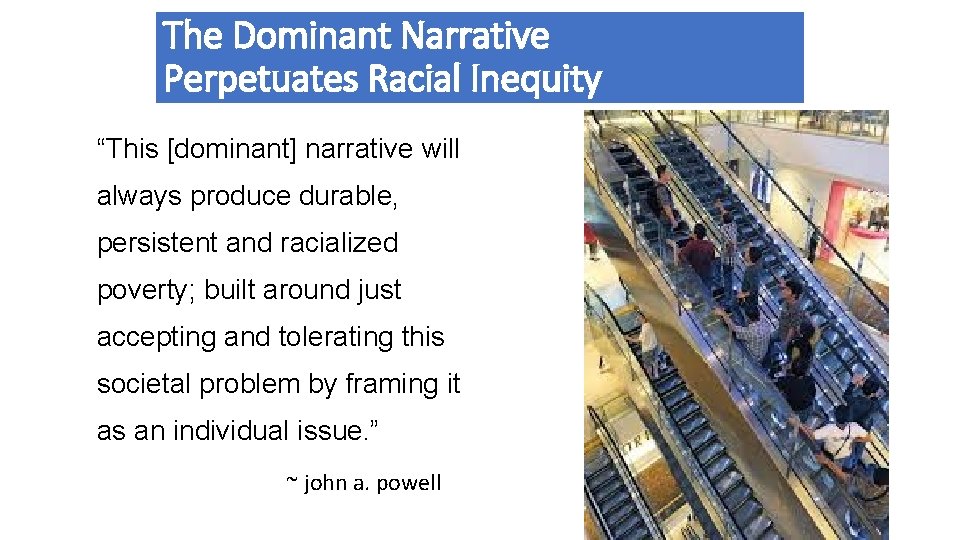 The Dominant Narrative
Perpetuates Racial Inequity

"This [dominant] narrative will always produce durable, persistent and racialized poverty; built around just accepting and tolerating this societal problem by framing it as an individual issue."

~ john a. powell